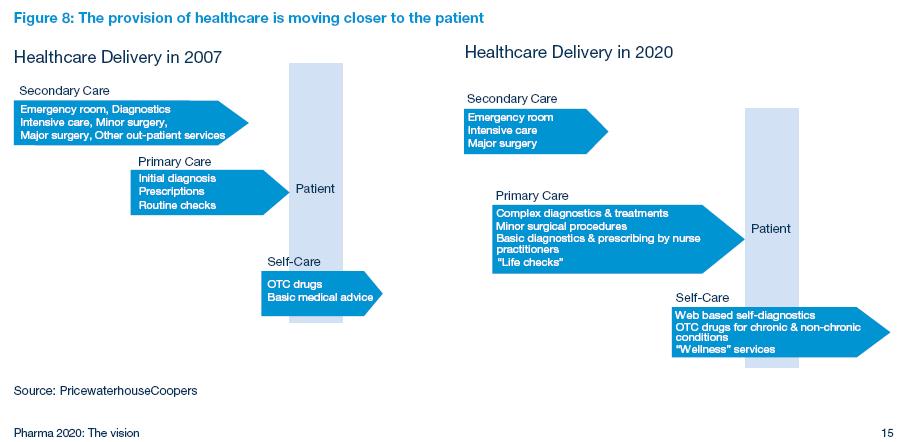 Figure 8: The provision of healthcare is moving closer to the patient

Healthcare Delivery in 2007

Secondary Care
Emergency room, Diagnostics
Intensive care, Minor surgery,
Major surgery, Other out-patient services

Primary Care
Initial diagnosis
Prescriptions
Routine checks

Patient

Self-Care
OTC drugs
Basic medical advice

Healthcare Delivery in 2020

Secondary Care
Emergency room
Intensive care
Major surgery

Primary Care
Complex diagnostics & treatments
Minor surgical procedures
Basic diagnostics & prescribing by nurse practitioners
"Life checks"

Patient

Self-Care
Web based self-diagnostics
OTC drugs for chronic & non-chronic conditions
"Wellness" services

Source: PricewaterhouseCoopers

Pharma 2020: The vision

15